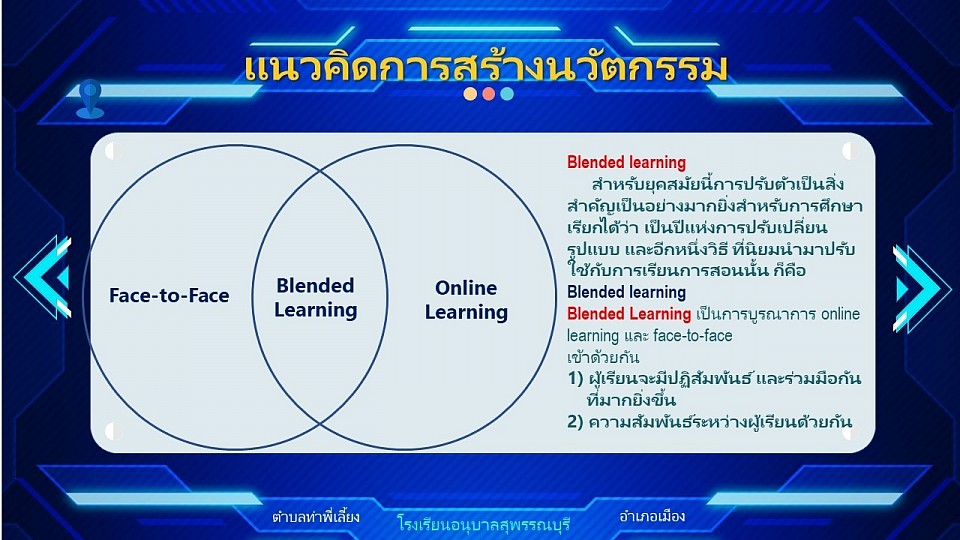 แนวคิดการสร้างนวัตกรรม

Face-to-Face

Blended Learning

Online Learning

Blended learning

สำหรับยุคสมัยนี้การปรับตัวเป็นสิ่งสำคัญเป็นอย่างมากยิ่งสำหรับการศึกษา เรียกได้ว่า เป็นปีแห่งการปรับเปลี่ยนรูปแบบ และอีกหนึ่งวิธี ที่นิยมนำมาปรับใช้กับการเรียนการสอนนั้น ก็คือ Blended learning

Blended Learning เป็นการบูรณาการ online learning และ face-to-face เข้าด้วยกัน

1) ผู้เรียนจะมีปฏิสัมพันธ์ และร่วมมือกันที่มากยิ่งขึ้น

2) ความสัมพันธ์ระหว่างผู้เรียนด้วยกัน

ตำบลท่าพี่เลี้ยง

โรงเรียนอนุบาลสุพรรณบุรี

อำเภอเมือง